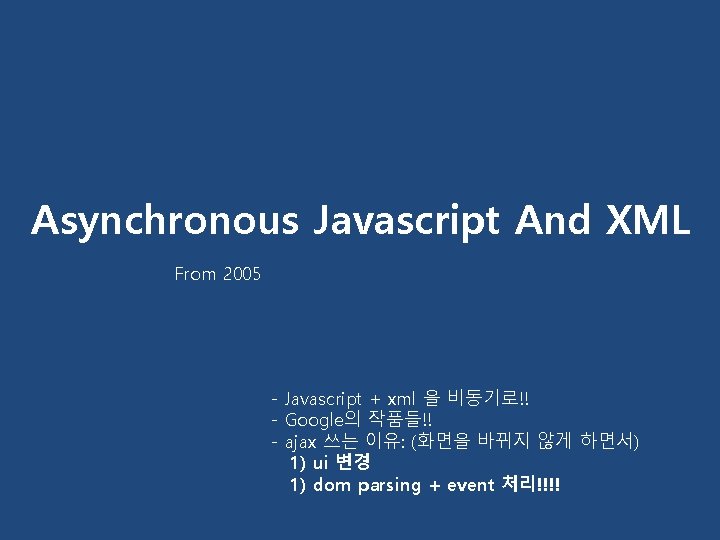 Asynchronous Javascript And XML

From 2005

- Javascript + xml 을 비동기로!!
- Google의 작품들!!
- ajax 쓰는 이유: (화면을 바뀌지 않게 하면서)
1) ui 변경
1) dom parsing + event 처리!!!!